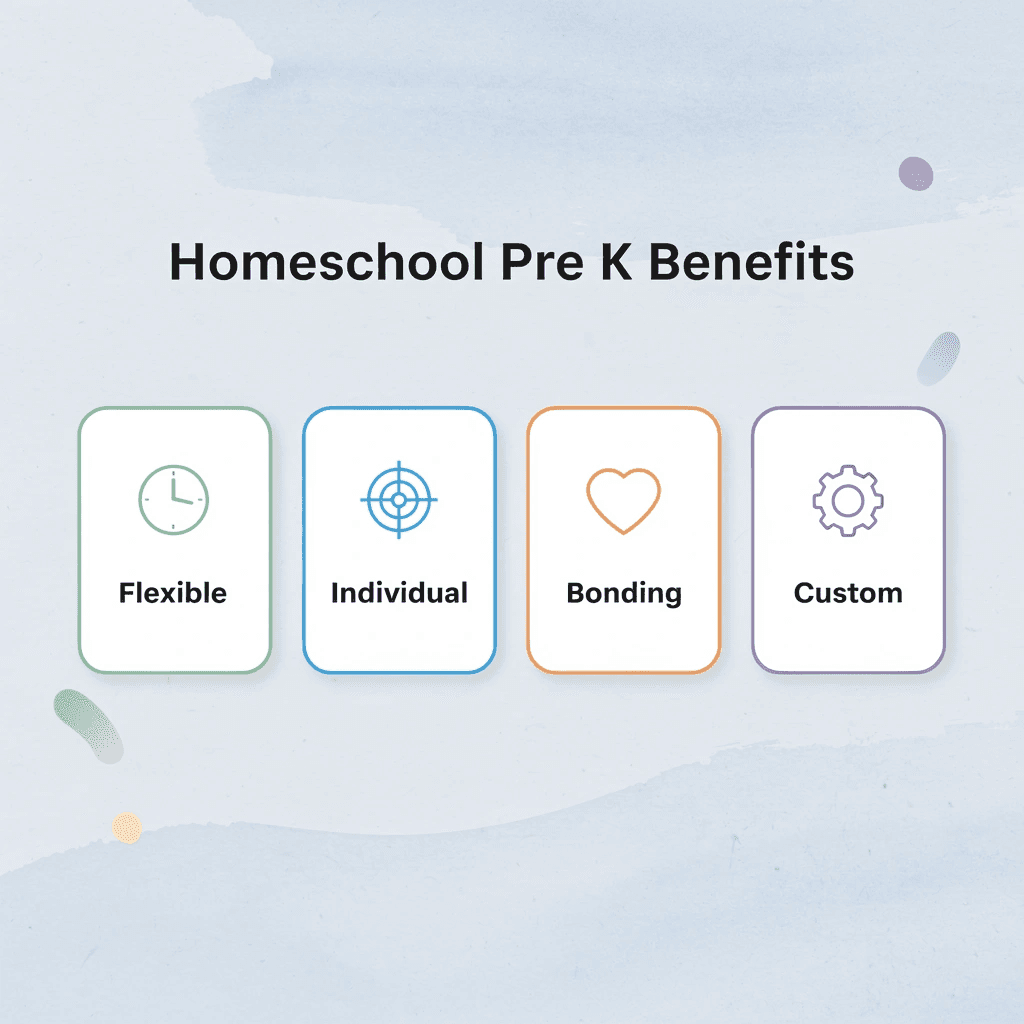 Homeschool Pre K Benefits

Flexible

Individual

Bonding

Custom